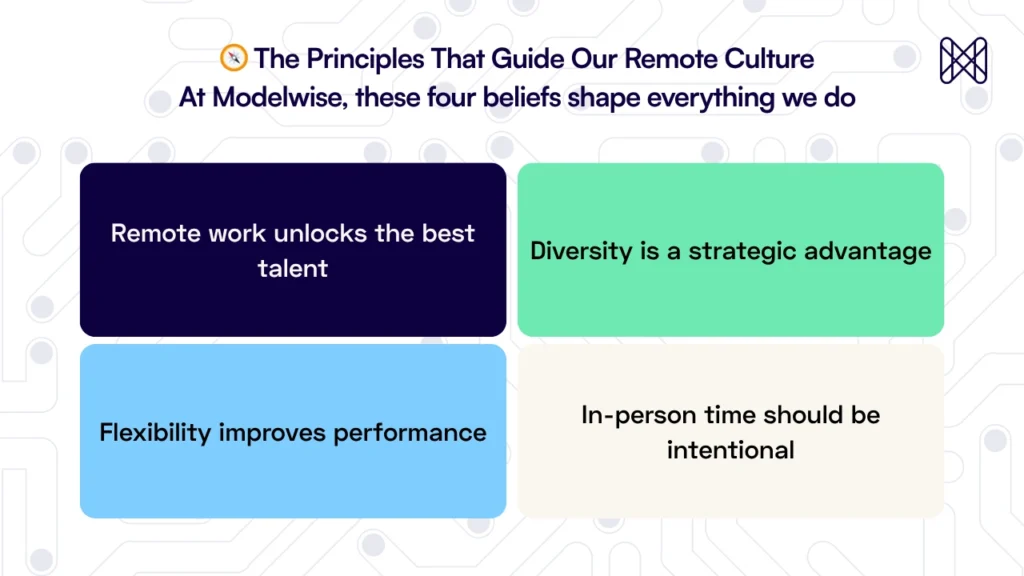 🧭 The Principles That Guide Our Remote Culture
At Modelwise, these four beliefs shape everything we do

Remote work unlocks the best talent

Diversity is a strategic advantage

Flexibility improves performance

In-person time should be intentional